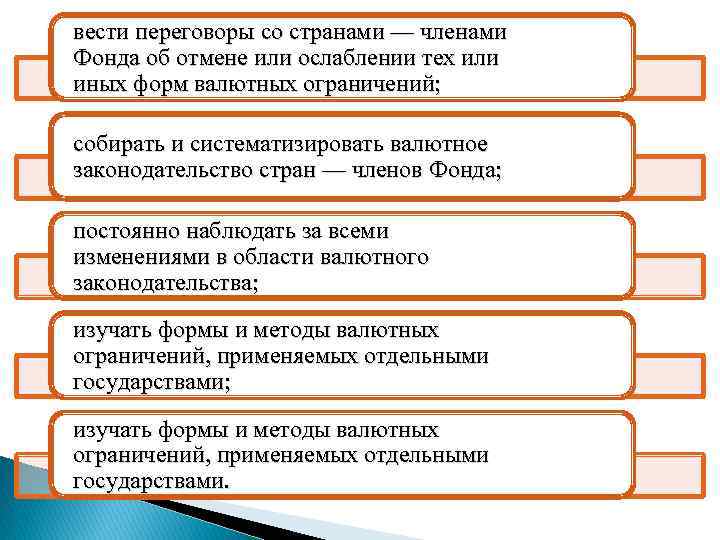 вести переговоры со странами — членами Фонда об отмене или ослаблении тех или иных форм валютных ограничений;

собирать и систематизировать валютное законодательство стран — членов Фонда;

постоянно наблюдать за всеми изменениями в области валютного законодательства;

изучать формы и методы валютных ограничений, применяемых отдельными государствами;

изучать формы и методы валютных ограничений, применяемых отдельными государствами.